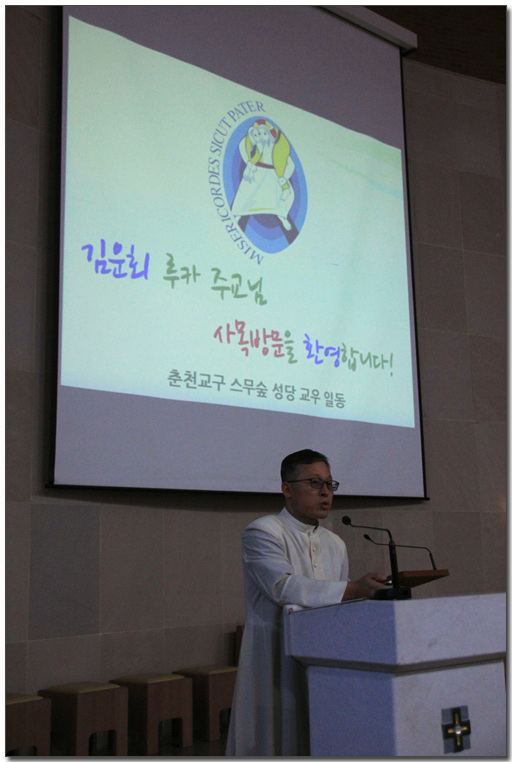 MISERICORDES SICUT PATER

김운회 루카 주교님

사목방문을 환영합니다!

춘천교구 스무숲 성당 교우 일동